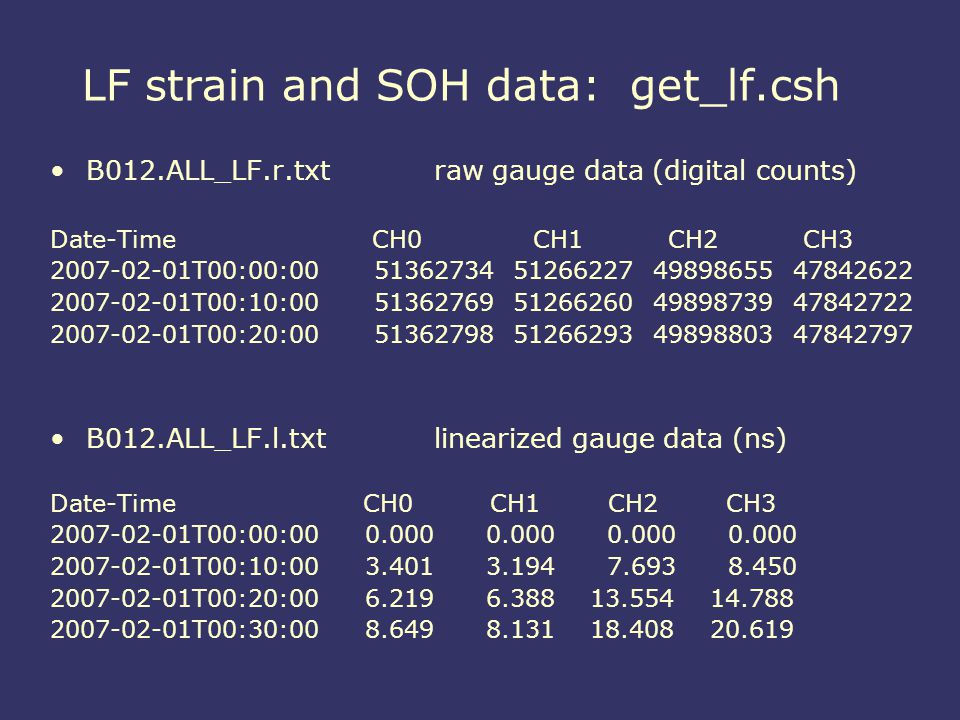 LF strain and SOH data: get_lf.csh

• B012.ALL_LF.r.txt raw gauge data (digital counts)

| Date-Time | CH0 | CH1 | CH2 | CH3 |
|---|---|---|---|---|
| 2007-02-01T00:00:00 | 51362734 | 51266227 | 49898655 | 47842622 |
| 2007-02-01T00:10:00 | 51362769 | 51266260 | 49898739 | 47842722 |
| 2007-02-01T00:20:00 | 51362798 | 51266293 | 49898803 | 47842797 |

• B012.ALL_LF.l.txt linearized gauge data (ns)

| Date-Time | CH0 | CH1 | CH2 | CH3 |
|---|---|---|---|---|
| 2007-02-01T00:00:00 | 0.000 | 0.000 | 0.000 | 0.000 |
| 2007-02-01T00:10:00 | 3.401 | 3.194 | 7.693 | 8.450 |
| 2007-02-01T00:20:00 | 6.219 | 6.388 | 13.554 | 14.788 |
| 2007-02-01T00:30:00 | 8.649 | 8.131 | 18.408 | 20.619 |